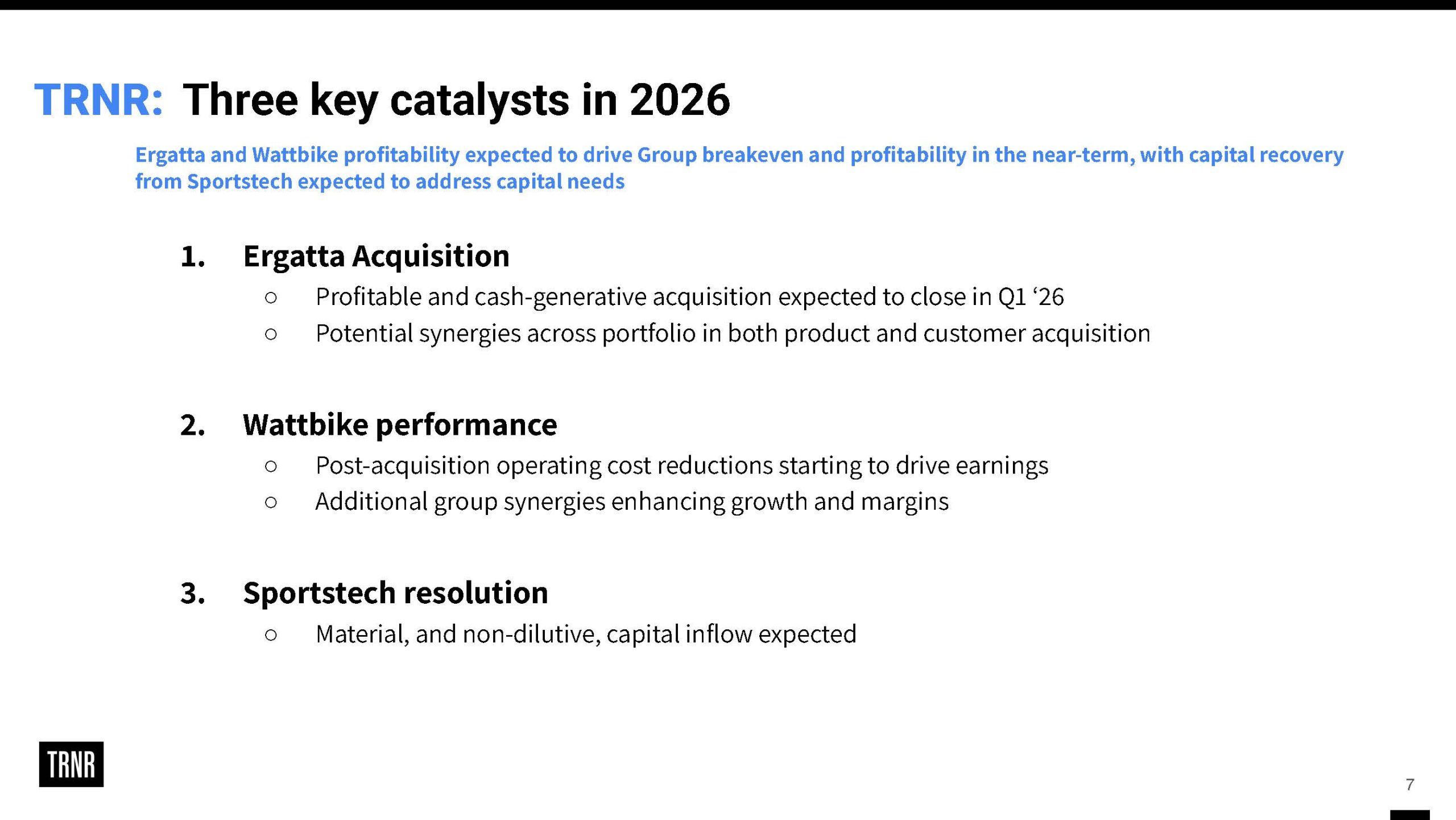 TRNR: Three key catalysts in 2026

Ergatta and Wattbike profitability expected to drive Group breakeven and profitability in the near-term, with capital recovery from Sportstech expected to address capital needs

1. Ergatta Acquisition
○ Profitable and cash-generative acquisition expected to close in Q1 ‘26
○ Potential synergies across portfolio in both product and customer acquisition

2. Wattbike performance
○ Post-acquisition operating cost reductions starting to drive earnings
○ Additional group synergies enhancing growth and margins

3. Sportstech resolution
○ Material, and non-dilutive, capital inflow expected

TRNR

7